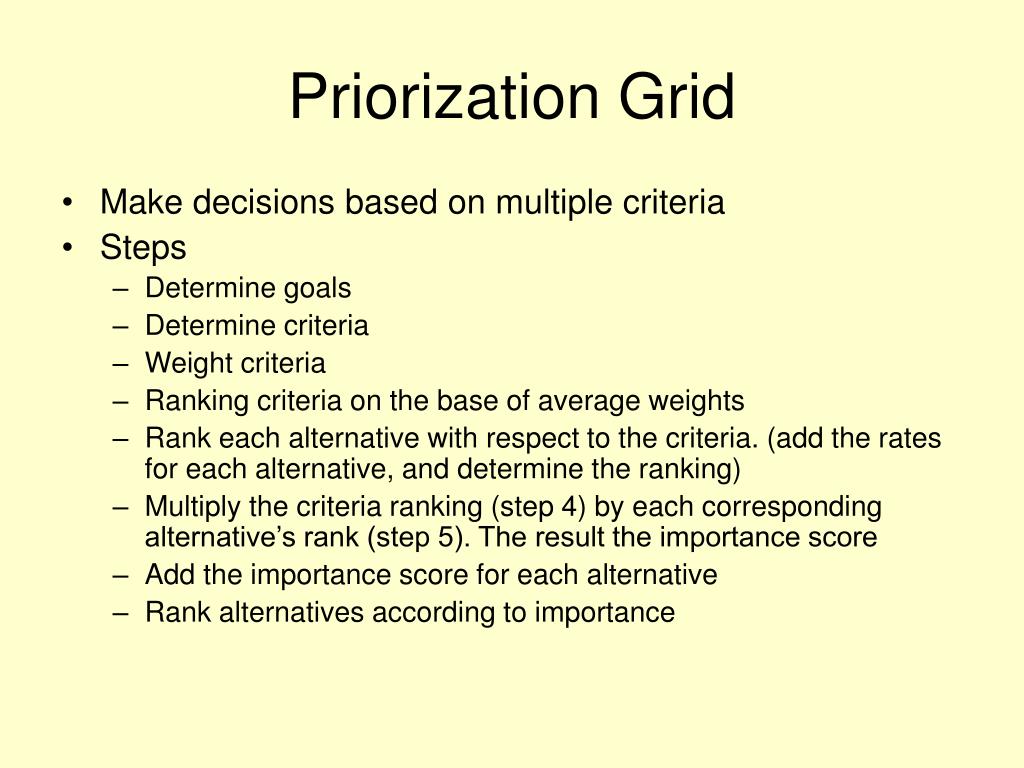 Priorization Grid

• Make decisions based on multiple criteria
• Steps
– Determine goals
– Determine criteria
– Weight criteria
– Ranking criteria on the base of average weights
– Rank each alternative with respect to the criteria. (add the rates for each alternative, and determine the ranking)
– Multiply the criteria ranking (step 4) by each corresponding alternative’s rank (step 5). The result the importance score
– Add the importance score for each alternative
– Rank alternatives according to importance